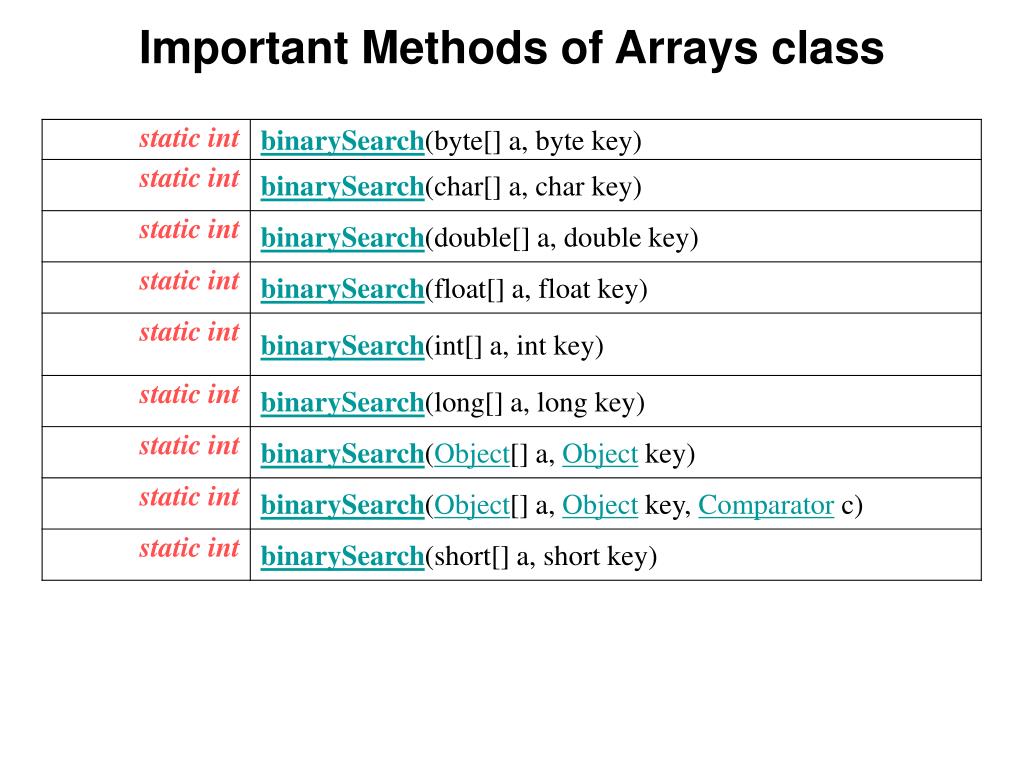 Important Methods of Arrays class

| | |
|---|---|
| static int | binarySearch(byte[] a, byte key) |
| static int | binarySearch(char[] a, char key) |
| static int | binarySearch(double[] a, double key) |
| static int | binarySearch(float[] a, float key) |
| static int | binarySearch(int[] a, int key) |
| static int | binarySearch(long[] a, long key) |
| static int | binarySearch(Object[] a, Object key) |
| static int | binarySearch(Object[] a, Object key, Comparator c) |
| static int | binarySearch(short[] a, short key) |